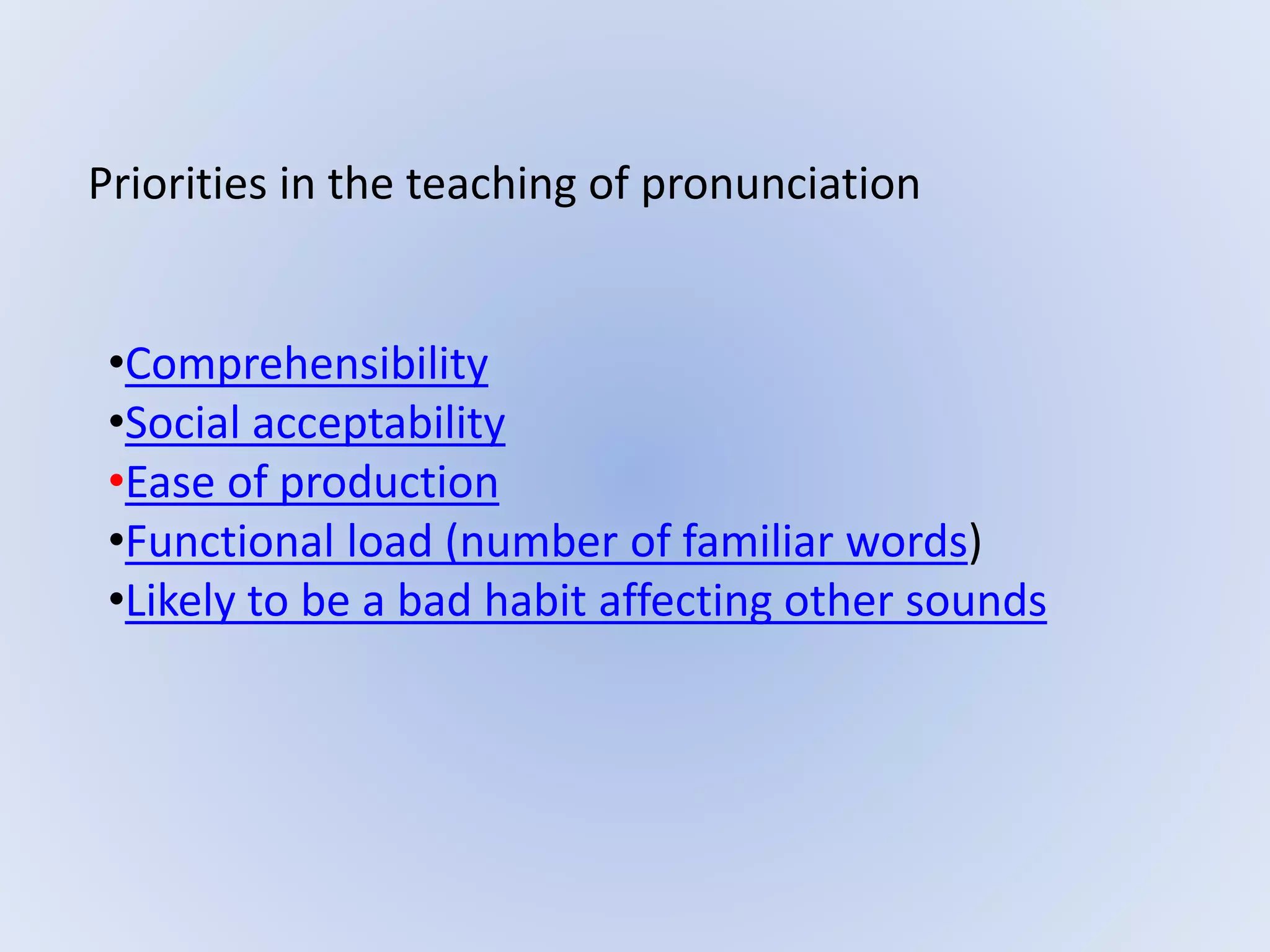 Priorities in the teaching of pronunciation

•Comprehensibility
•Social acceptability
•Ease of production
•Functional load (number of familiar words)
•Likely to be a bad habit affecting other sounds